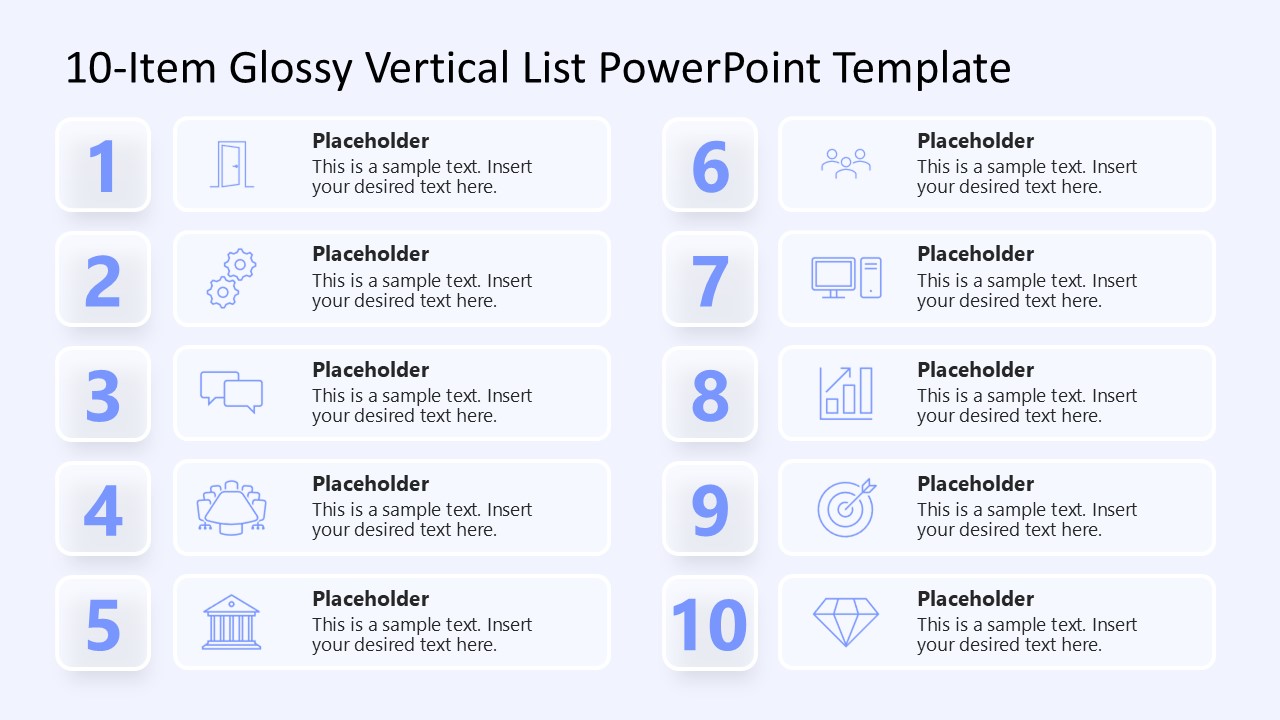 10-Item Glossy Vertical List PowerPoint Template

1

Placeholder
This is a sample text. Insert your desired text here.

2

Placeholder
This is a sample text. Insert your desired text here.

3

Placeholder
This is a sample text. Insert your desired text here.

4

Placeholder
This is a sample text. Insert your desired text here.

5

Placeholder
This is a sample text. Insert your desired text here.

6

Placeholder
This is a sample text. Insert your desired text here.

7

Placeholder
This is a sample text. Insert your desired text here.

8

Placeholder
This is a sample text. Insert your desired text here.

9

Placeholder
This is a sample text. Insert your desired text here.

10

Placeholder
This is a sample text. Insert your desired text here.